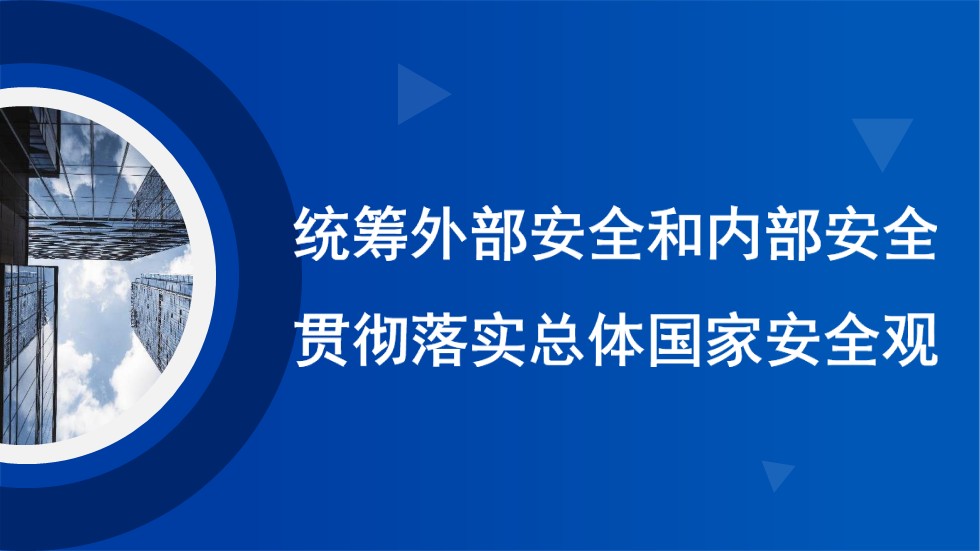 统筹外部安全和内部安全
贯彻落实总体国家安全观